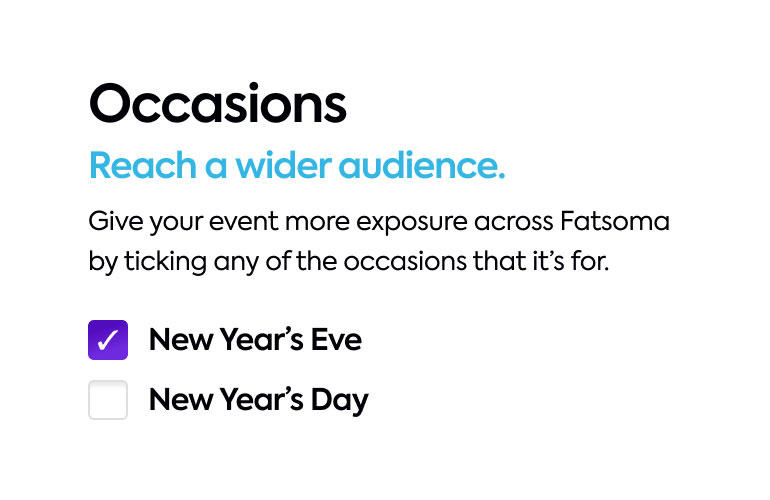 Occasions

Reach a wider audience.

Give your event more exposure across Fatsoma by ticking any of the occasions that it's for.

✓ New Year's Eve

New Year's Day